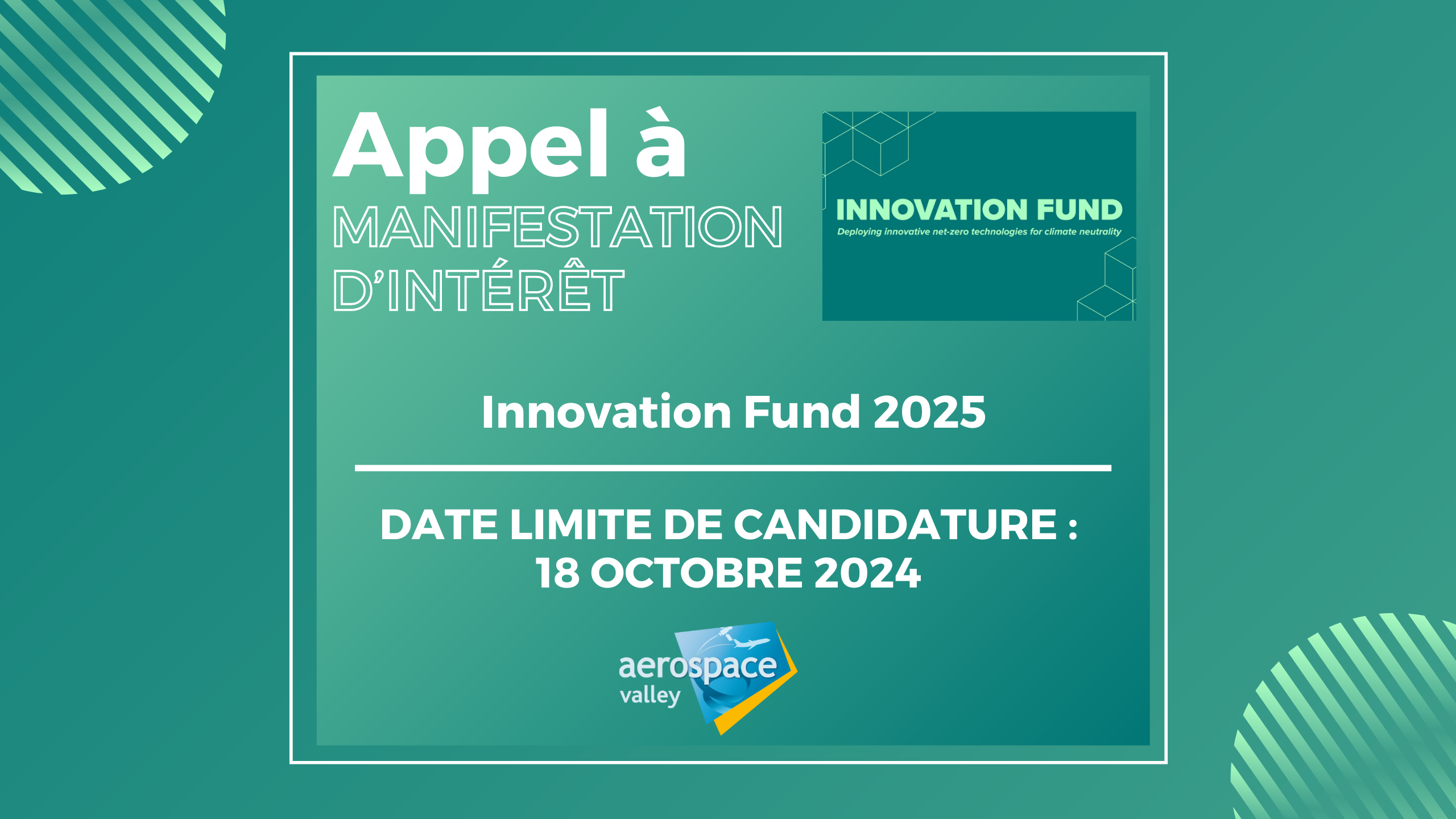 Appel à
MANIFESTATION
D'INTÉRÊT

INNOVATION FUND
Deploying innovative net-zero technologies for climate neutrality

Innovation Fund 2025

DATE LIMITE DE CANDIDATURE :
18 OCTOBRE 2024

aerospace
valley